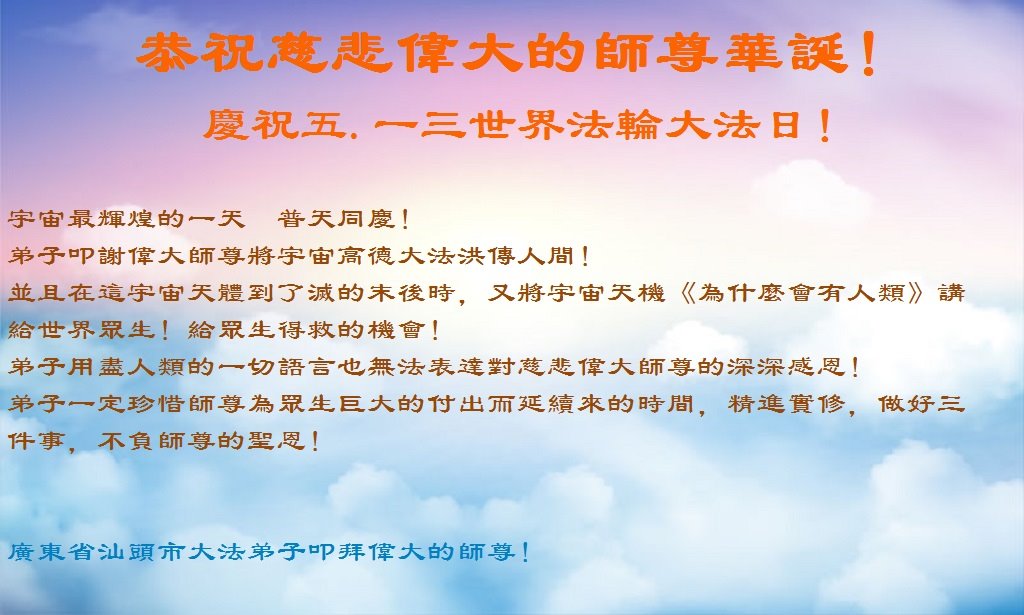 恭祝慈悲偉大的師尊華誕！

慶祝五.一三世界法輪大法日！

宇宙最輝煌的一天　普天同慶！
弟子叩謝偉大師尊將宇宙高德大法洪傳人間！
並且在這宇宙天體到了滅的末後時，又將宇宙天機《為什麼會有人類》講給世界眾生！給眾生得救的機會！
弟子用盡人類的一切語言也無法表達對慈悲偉大師尊的深深感恩！
弟子一定珍惜師尊為眾生巨大的付出而延續來的時間，精進實修，做好三件事，不負師尊的聖恩！

廣東省汕頭市大法弟子叩拜偉大的師尊！